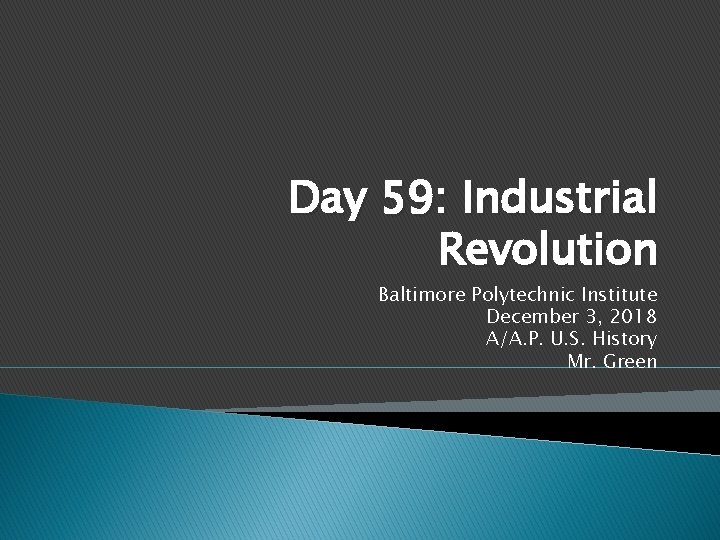 Day 59: Industrial Revolution

Baltimore Polytechnic Institute
December 3, 2018
A/A.P. U.S. History
Mr. Green